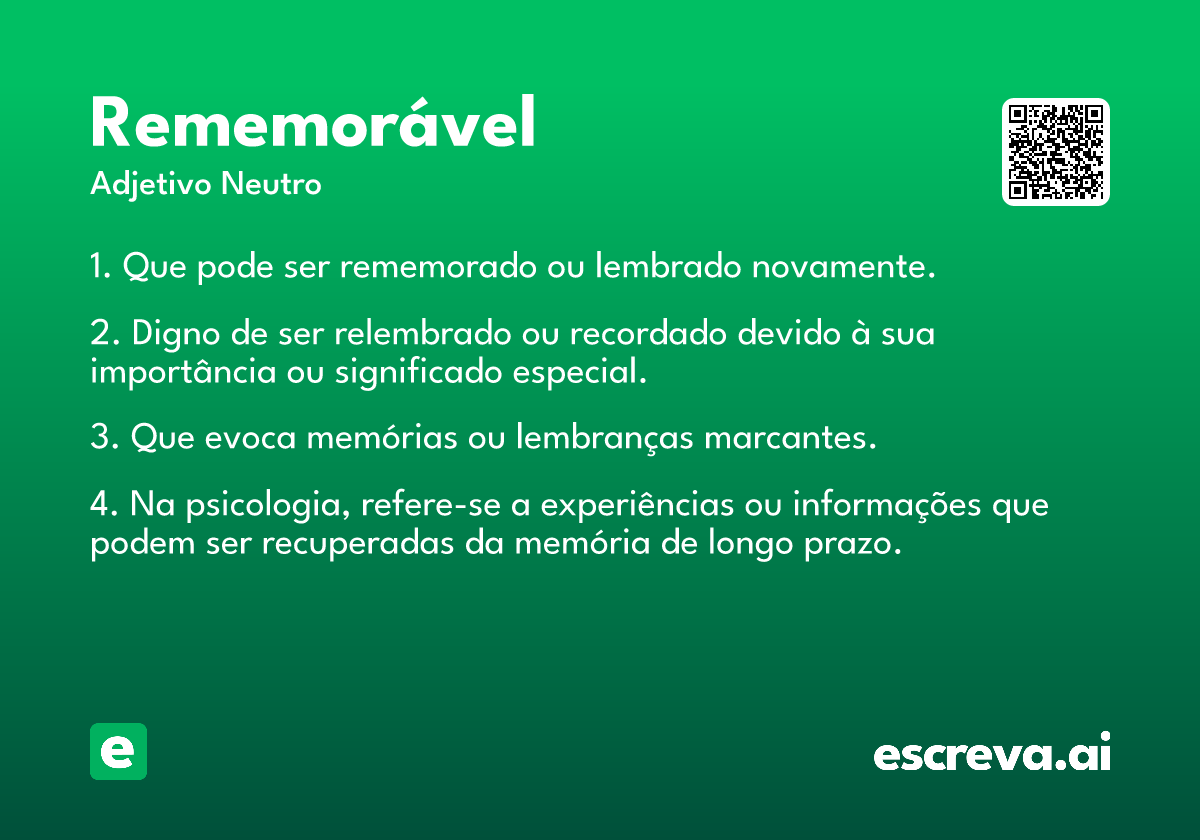 Rememorável
Adjetivo Neutro

1. Que pode ser rememorado ou lembrado novamente.

2. Digno de ser relembrado ou recordado devido à sua importância ou significado especial.

3. Que evoca memórias ou lembranças marcantes.

4. Na psicologia, refere-se a experiências ou informações que podem ser recuperadas da memória de longo prazo.

e

escreva.ai